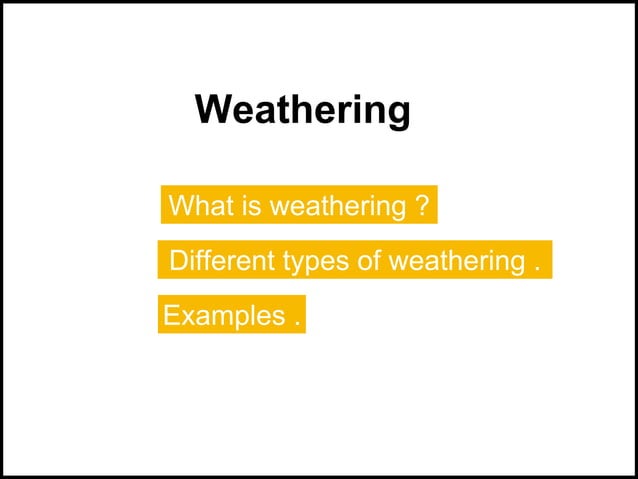 Weathering

What is weathering ?

Different types of weathering .

Examples .